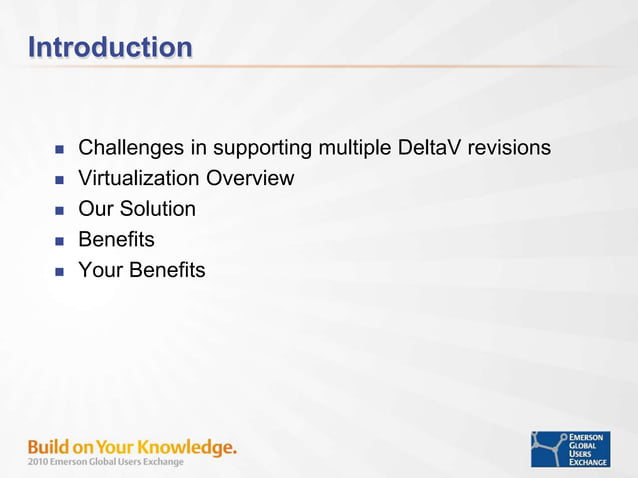 Introduction

- Challenges in supporting multiple DeltaV revisions
- Virtualization Overview
- Our Solution
- Benefits
- Your Benefits

Build on Your Knowledge.
2010 Emerson Global Users Exchange

EMERSON GLOBAL USERS EXCHANGE